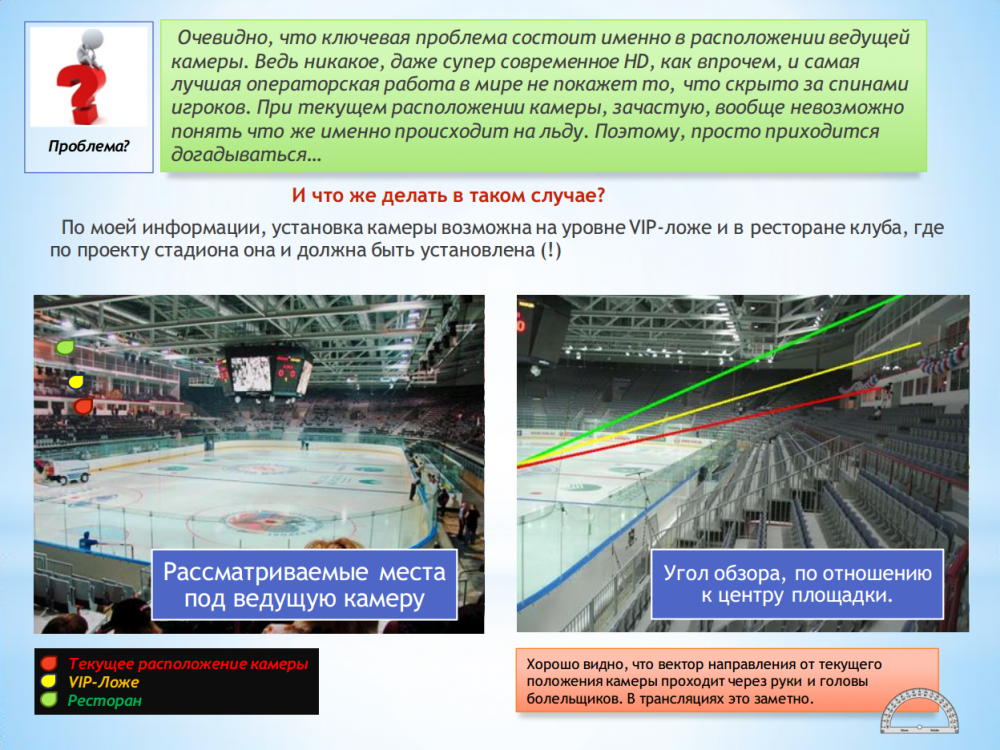 Проблема?

Очевидно, что ключевая проблема состоит именно в расположении ведущей камеры. Ведь никакое, даже супер современное HD, как впрочем, и самая лучшая операторская работа в мире не покажет то, что скрыто за спинами игроков. При текущем расположении камеры, зачастую, вообще невозможно понять что же именно происходит на льду. Поэтому, просто приходится догадываться…

И что же делать в таком случае?

По моей информации, установка камеры возможна на уровне VIP-ложе и в ресторане клуба, где по проекту стадиона она и должна быть установлена (!)

Рассматриваемые места под ведущую камеру

Угол обзора, по отношению к центру площадки.

Текущее расположение камеры
VIP-Ложе
Ресторан

Хорошо видно, что вектор направления от текущего положения камеры проходит через руки и головы болельщиков. В трансляциях это заметно.